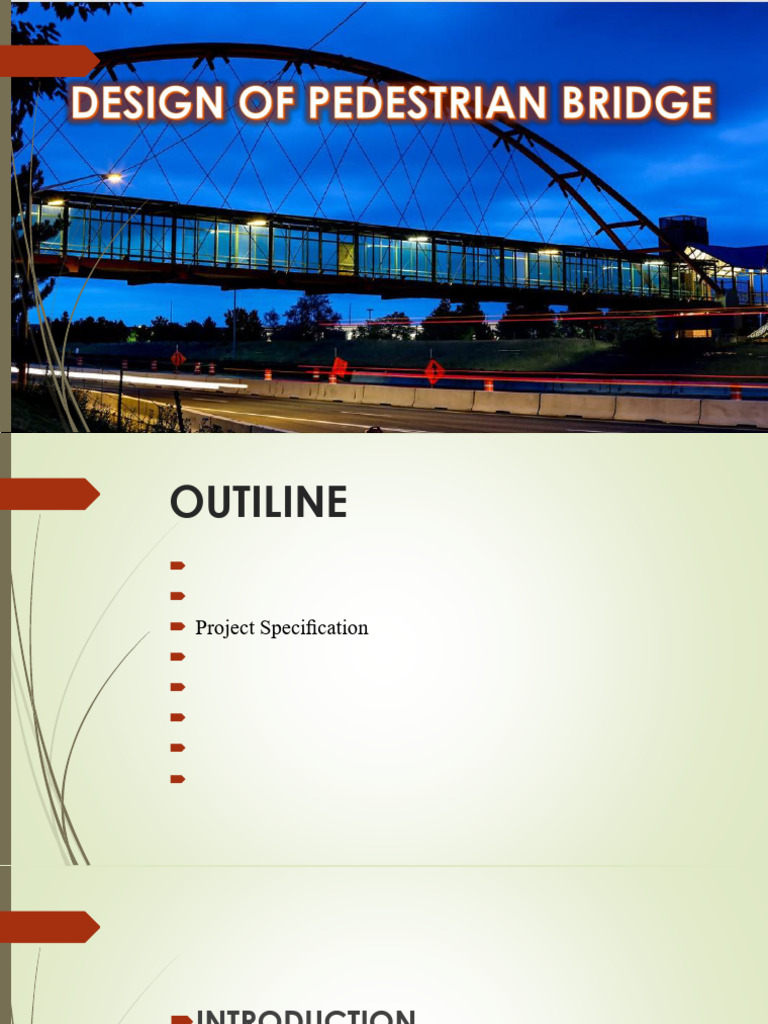 DESIGN OF PEDESTRIAN BRIDGE

OUTILINE

Project Specification

INTRODUCTION